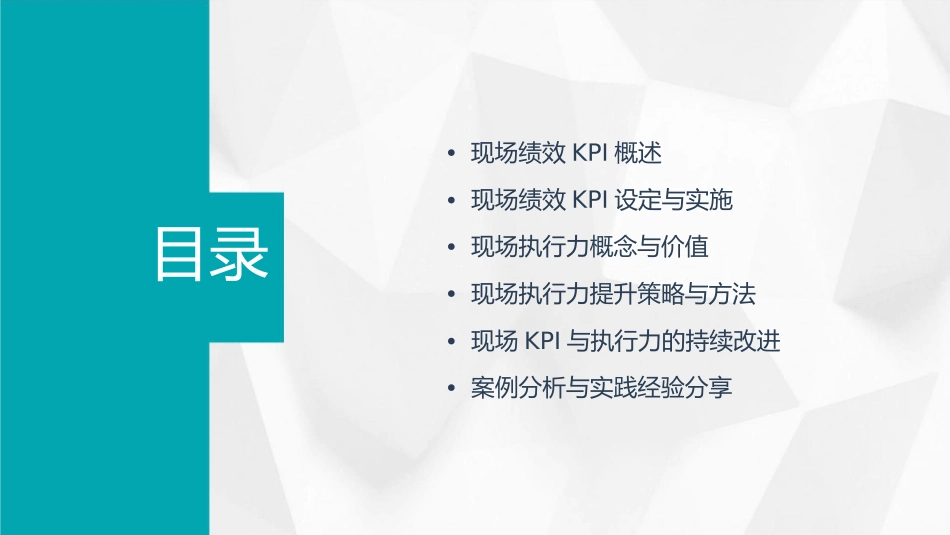 目录

• 现场绩效 KPI 概述
• 现场绩效 KPI 设定与实施
• 现场执行力概念与价值
• 现场执行力提升策略与方法
• 现场 KPI 与执行力的持续改进
• 案例分析与实践经验分享